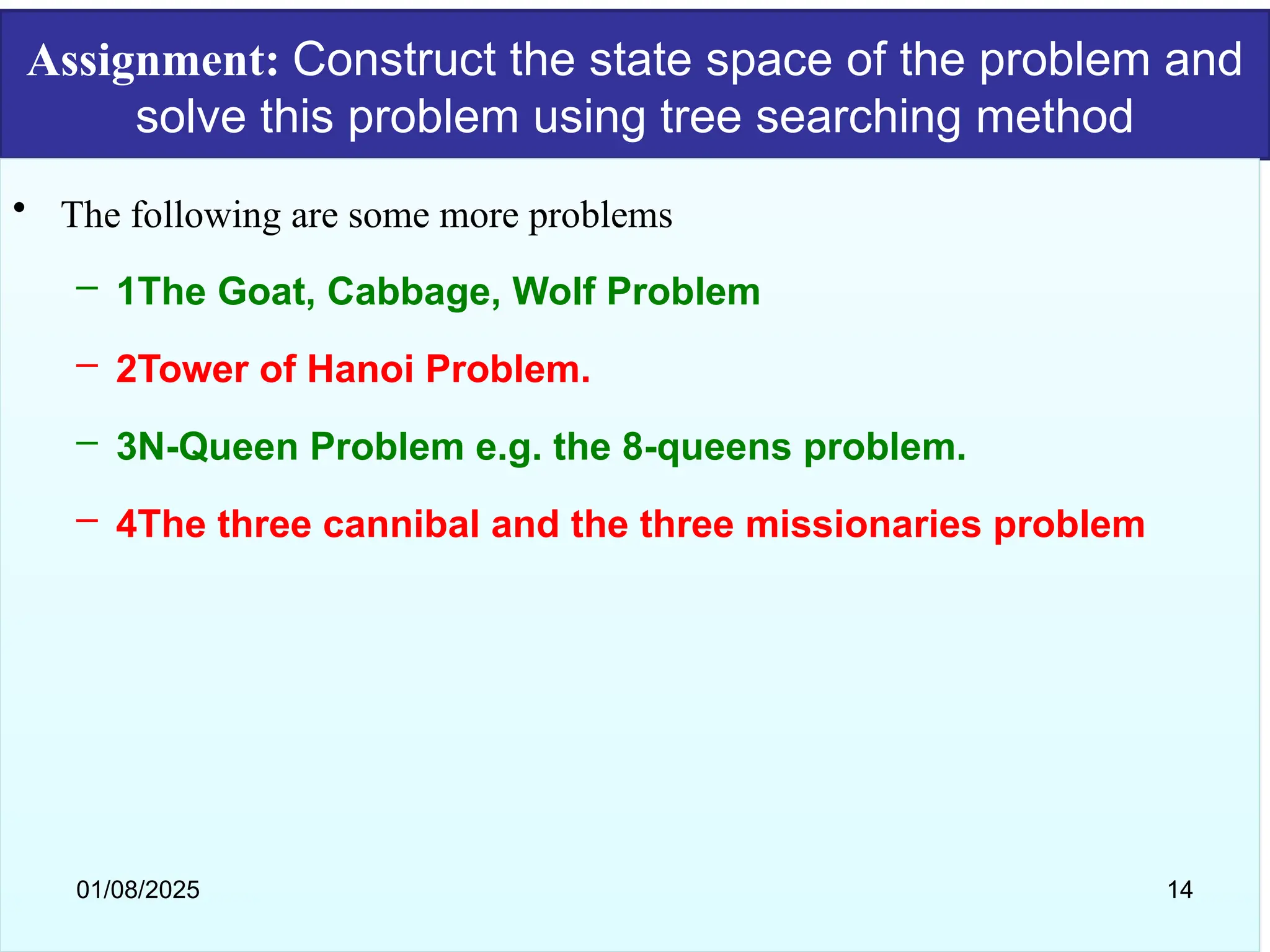 Assignment: Construct the state space of the problem and solve this problem using tree searching method

• The following are some more problems

– 1The Goat, Cabbage, Wolf Problem

– 2Tower of Hanoi Problem.

– 3N-Queen Problem e.g. the 8-queens problem.

– 4The three cannibal and the three missionaries problem

01/08/2025

14